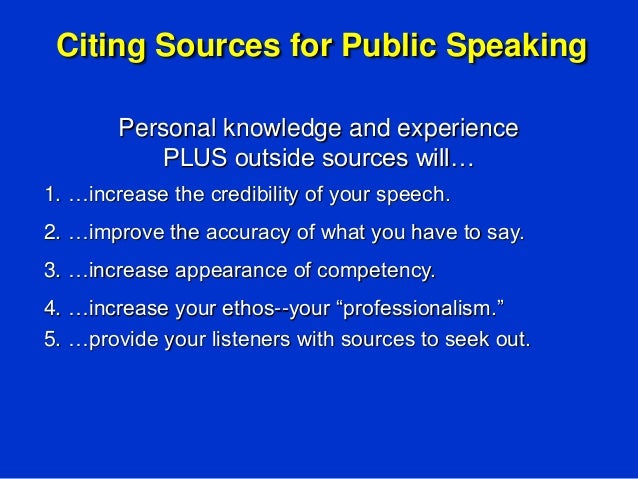 Citing Sources for Public Speaking

Personal knowledge and experience PLUS outside sources will…

1. …increase the credibility of your speech.
2. …improve the accuracy of what you have to say.
3. …increase appearance of competency.
4. …increase your ethos--your “professionalism.”
5. …provide your listeners with sources to seek out.